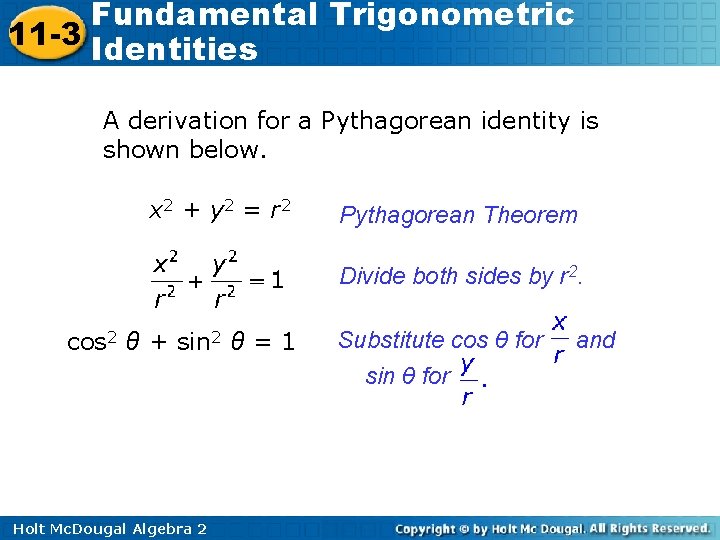 11-3 Fundamental Trigonometric Identities

A derivation for a Pythagorean identity is shown below.

$x^2 + y^2 = r^2$ Pythagorean Theorem

$\frac{x^2}{r^2} + \frac{y^2}{r^2} = 1$ Divide both sides by $r^2$.

$\cos^2 \theta + \sin^2 \theta = 1$ Substitute $\cos \theta$ for $\frac{x}{r}$ and $\sin \theta$ for $\frac{y}{r}$.

Holt McDougal Algebra 2

Copyright © by Holt Mc Dougal. All Rights Reserved.